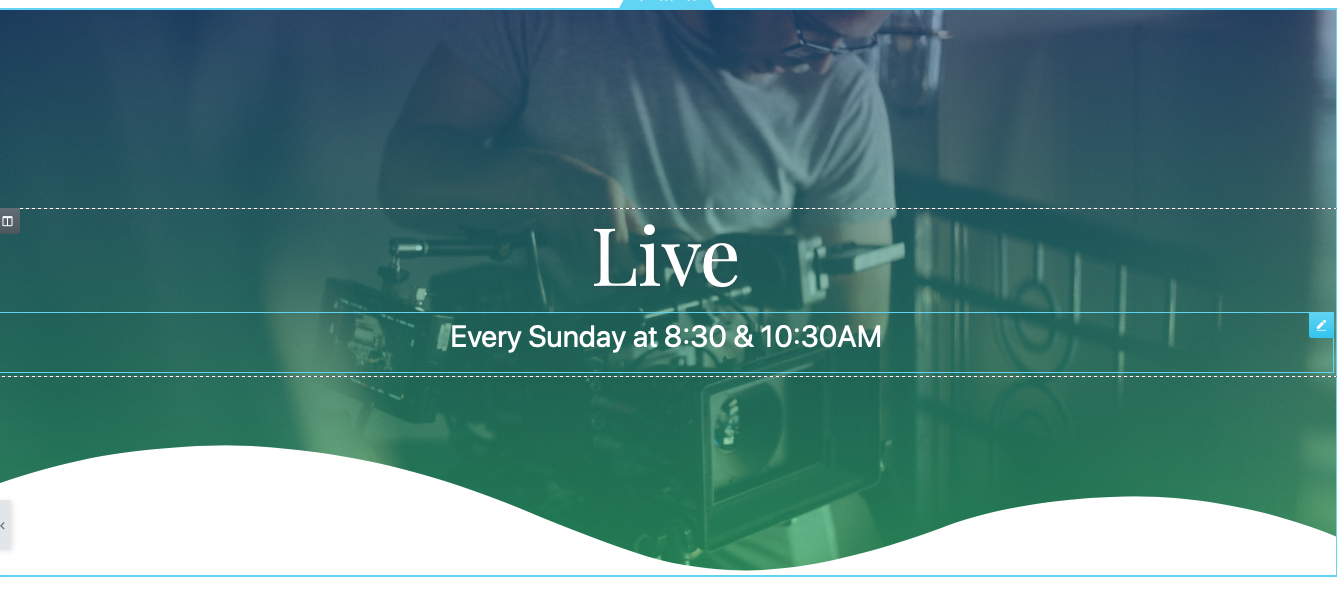 Live

Every Sunday at 8:30 & 10:30AM